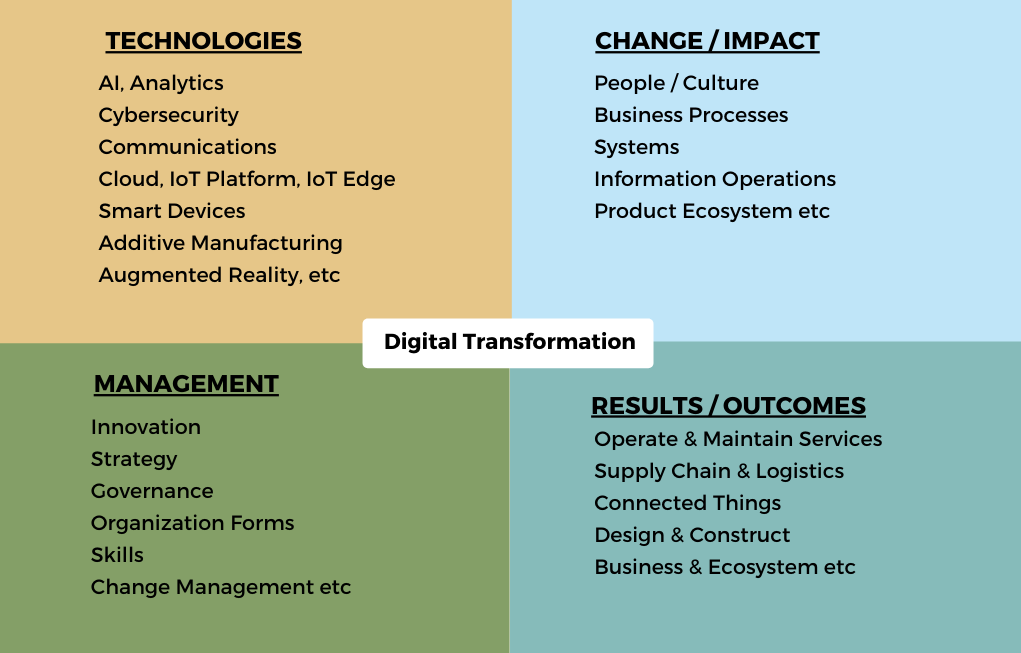 TECHNOLOGIES

AI, Analytics
Cybersecurity
Communications
Cloud, IoT Platform, IoT Edge
Smart Devices
Additive Manufacturing
Augmented Reality, etc

CHANGE / IMPACT

People / Culture
Business Processes
Systems
Information Operations
Product Ecosystem etc

Digital Transformation

MANAGEMENT

Innovation
Strategy
Governance
Organization Forms
Skills
Change Management etc

RESULTS / OUTCOMES

Operate & Maintain Services
Supply Chain & Logistics
Connected Things
Design & Construct
Business & Ecosystem etc